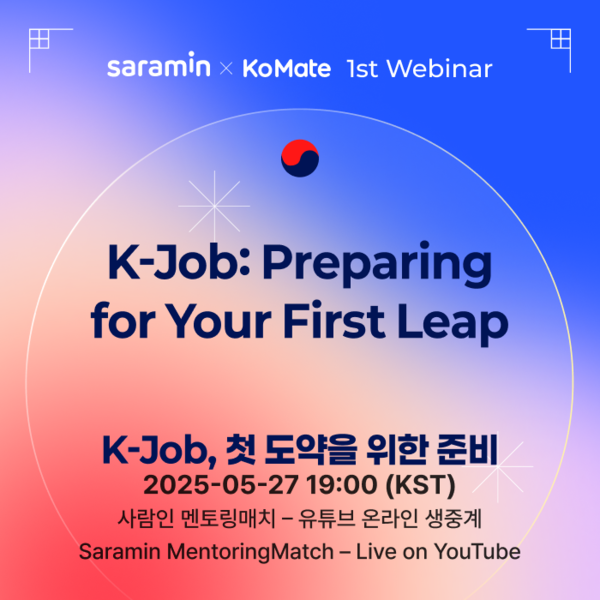 saramin × KoMate 1st Webinar

K-Job: Preparing for Your First Leap

K-Job, 첫 도약을 위한 준비
2025-05-27 19:00 (KST)
사람인 멘토링매치 – 유튜브 온라인 생중계
Saramin MentoringMatch – Live on YouTube